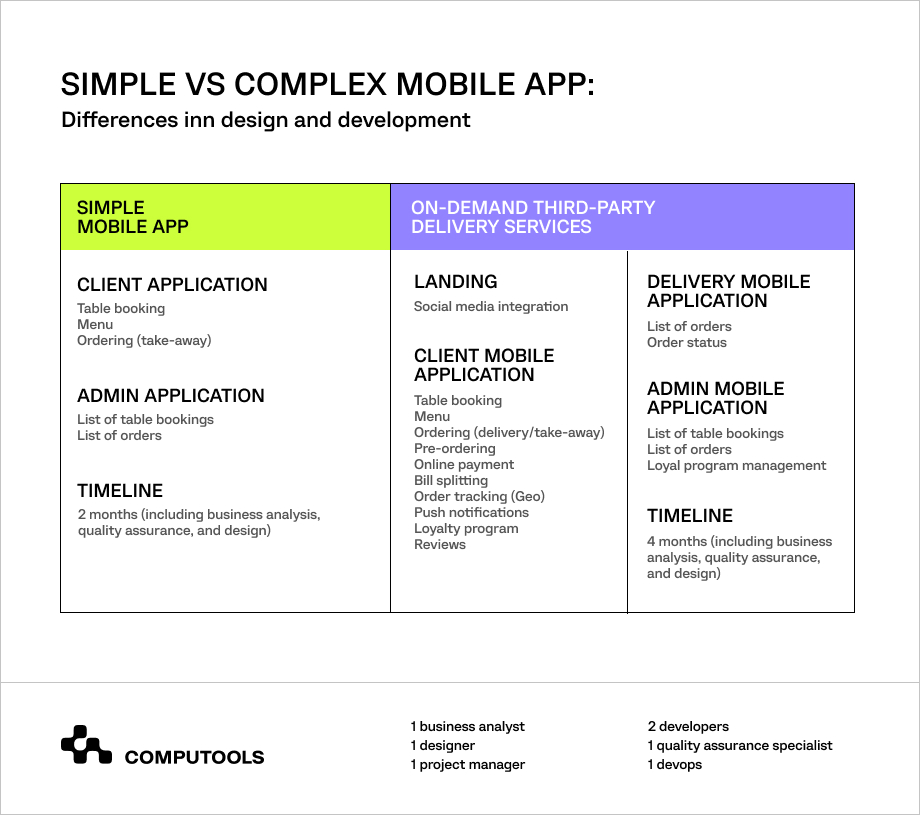 SIMPLE VS COMPLEX MOBILE APP:
Differences inn design and development

SIMPLE MOBILE APP

CLIENT APPLICATION
Table booking
Menu
Ordering (take-away)

ADMIN APPLICATION
List of table bookings
List of orders

TIMELINE
2 months (including business analysis, quality assurance, and design)

ON-DEMAND THIRD-PARTY DELIVERY SERVICES

LANDING
Social media integration

CLIENT MOBILE APPLICATION
Table booking
Menu
Ordering (delivery/take-away)
Pre-ordering
Online payment
Bill splitting
Order tracking (Geo)
Push notifications
Loyalty program
Reviews

DELIVERY MOBILE APPLICATION
List of orders
Order status

ADMIN MOBILE APPLICATION
List of table bookings
List of orders
Loyal program management

TIMELINE
4 months (including business analysis, quality assurance, and design)

COMPUTOOLS

1 business analyst
1 designer
1 project manager

2 developers
1 quality assurance specialist
1 devops